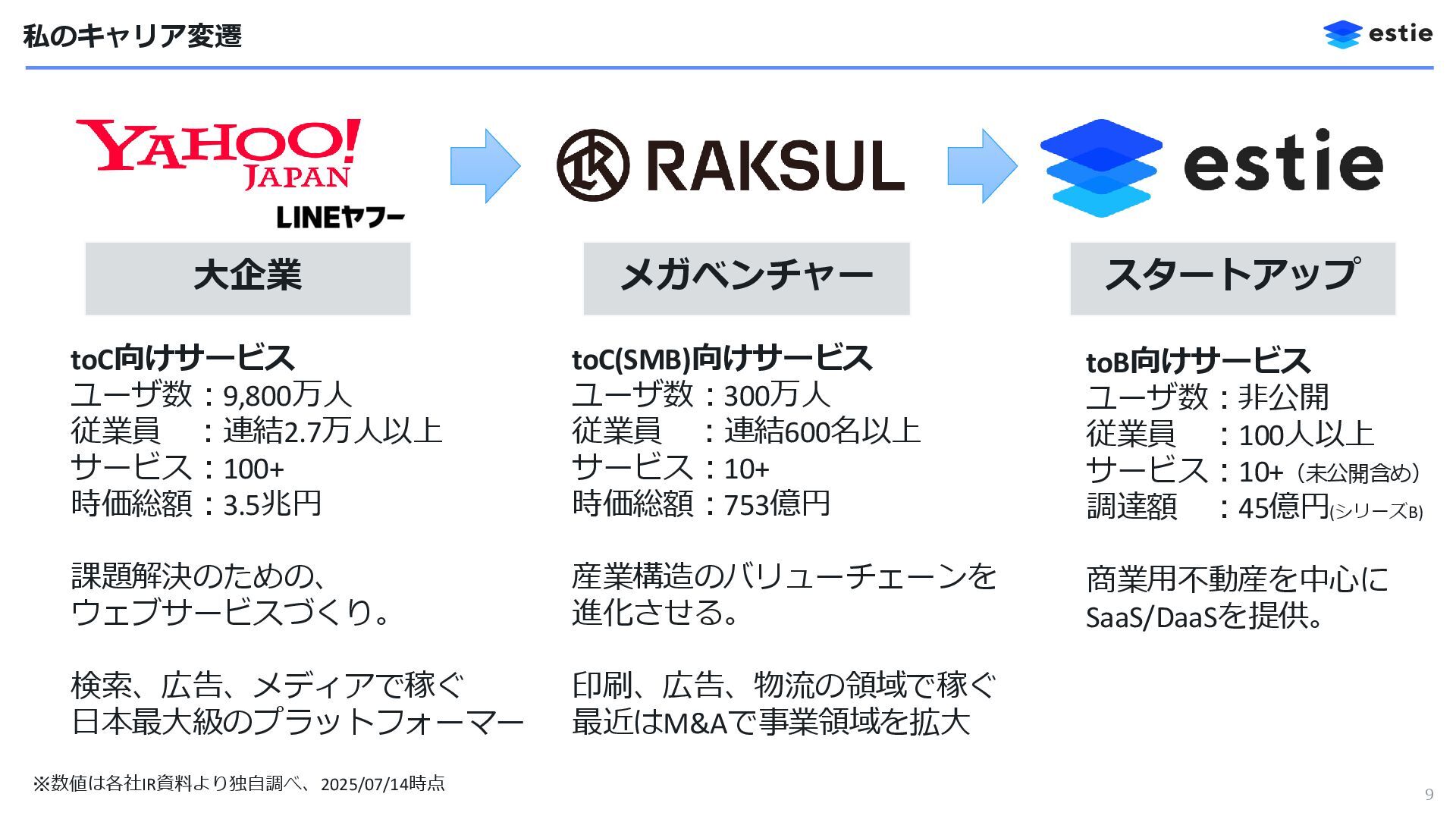 私のキャリア変遷

estie

YAHOO! JAPAN

LINEヤフー

大企業

toC向けサービス
ユーザ数：9,800万人
従業員　：連結2.7万人以上
サービス：100+
時価総額：3.5兆円

課題解決のための、
ウェブサービスづくり。

検索、広告、メディアで稼ぐ
日本最大級のプラットフォーマー

RAKSUL

メガベンチャー

toC(SMB)向けサービス
ユーザ数：300万人
従業員　：連結600名以上
サービス：10+
時価総額：753億円

産業構造のバリューチェーンを
進化させる。

印刷、広告、物流の領域で稼ぐ
最近はM&Aで事業領域を拡大

estie

スタートアップ

toB向けサービス
ユーザ数：非公開
従業員　：100人以上
サービス：10+（未公開含め）
調達額　：45億円(シリーズB)

商業用不動産を中心に
SaaS/DaaSを提供。

※数値は各社IR資料より独自調べ、2025/07/14時点

9